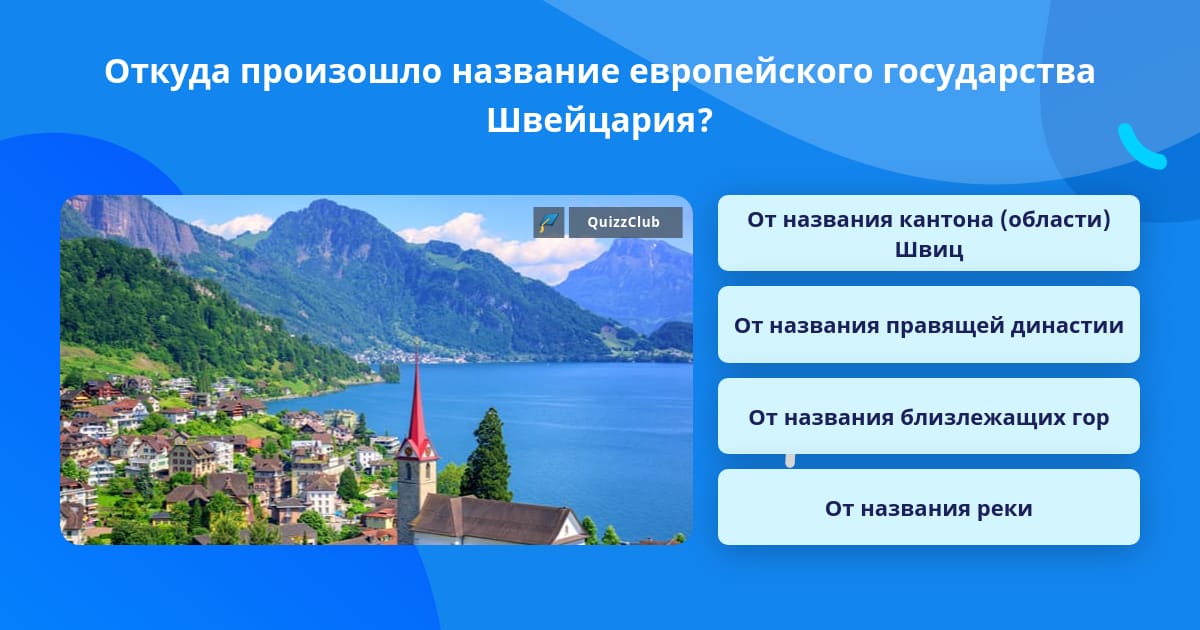 Откуда произошло название европейского государства Швейцария?

QuizzClub

От названия кантона (области) Швиц

От названия правящей династии

От названия близлежащих гор

От названия реки